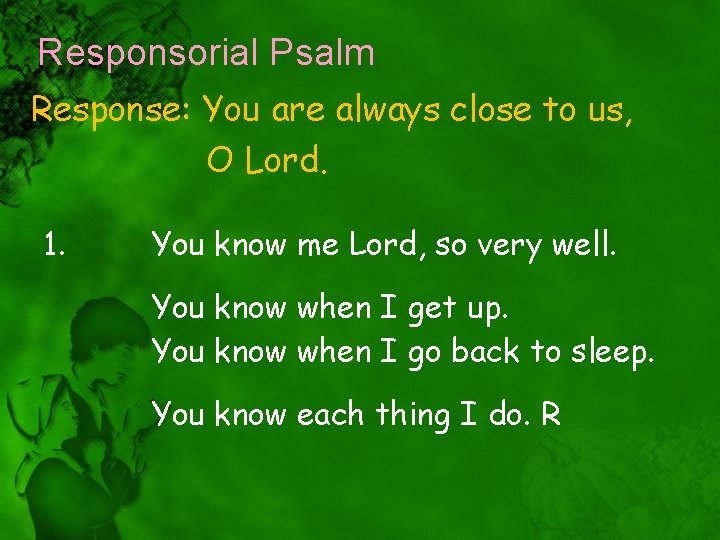 Responsorial Psalm

Response: You are always close to us, O Lord.

1. You know me Lord, so very well.

You know when I get up.
You know when I go back to sleep.

You know each thing I do. R